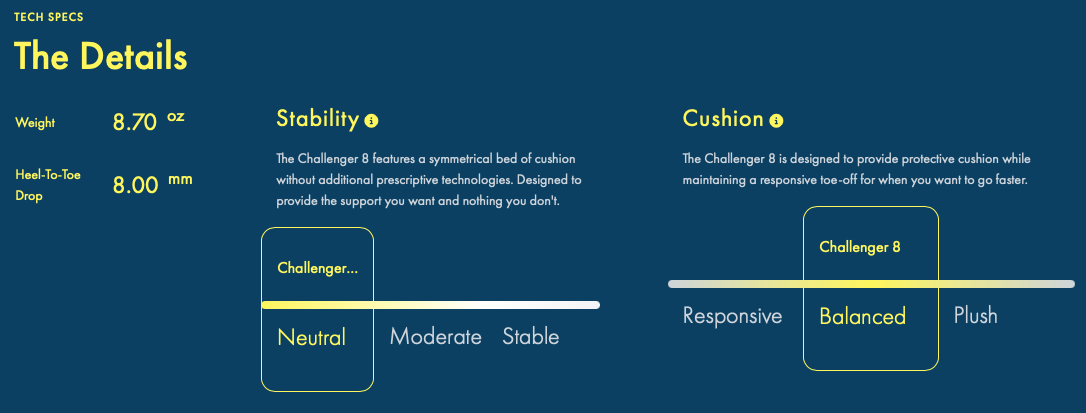 TECH SPECS

The Details

Weight 8.70 oz

Heel-To-Toe Drop 8.00 mm

Stability

The Challenger 8 features a symmetrical bed of cushion without additional prescriptive technologies. Designed to provide the support you want and nothing you don't.

Challenger...

Neutral Moderate Stable

Cushion

The Challenger 8 is designed to provide protective cushion while maintaining a responsive toe-off for when you want to go faster.

Challenger 8

Responsive Balanced Plush